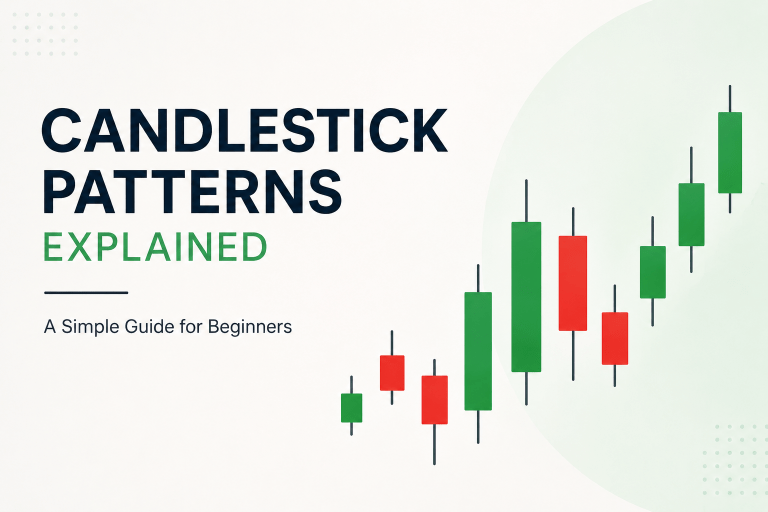 CANDLESTICK PATTERNS
EXPLAINED

A Simple Guide for Beginners